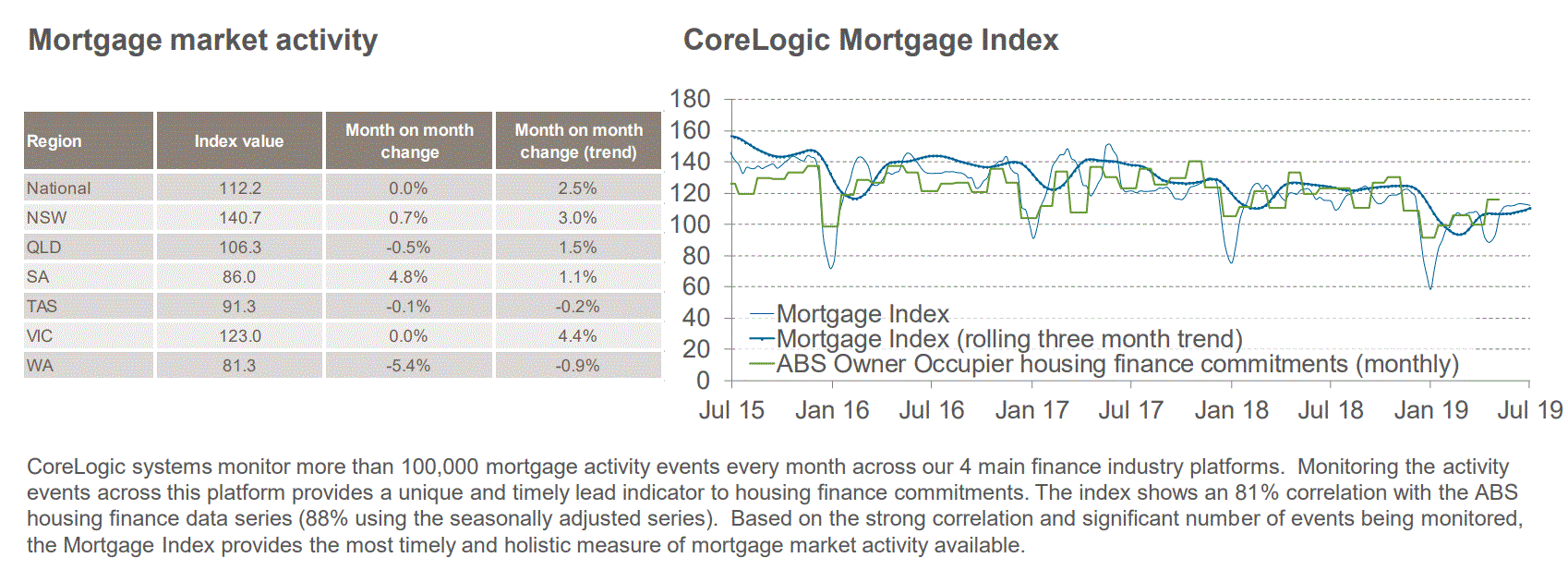 Mortgage market activity

| Region | Index value | Month on month change | Month on month change (trend) |
|---|---|---|---|
| National | 112.2 | 0.0% | 2.5% |
| NSW | 140.7 | 0.7% | 3.0% |
| QLD | 106.3 | -0.5% | 1.5% |
| SA | 86.0 | 4.8% | 1.1% |
| TAS | 91.3 | -0.1% | -0.2% |
| VIC | 123.0 | 0.0% | 4.4% |
| WA | 81.3 | -5.4% | -0.9% |

CoreLogic Mortgage Index

180
160
140
120
100
80
60
40
20
0

Mortgage Index
Mortgage Index (rolling three month trend)
ABS Owner Occupier housing finance commitments (monthly)

Jul 15 Jan 16 Jul 16 Jan 17 Jul 17 Jan 18 Jul 18 Jan 19 Jul 19

CoreLogic systems monitor more than 100,000 mortgage activity events every month across our 4 main finance industry platforms. Monitoring the activity events across this platform provides a unique and timely lead indicator to housing finance commitments. The index shows an 81% correlation with the ABS housing finance data series (88% using the seasonally adjusted series). Based on the strong correlation and significant number of events being monitored, the Mortgage Index provides the most timely and holistic measure of mortgage market activity available.